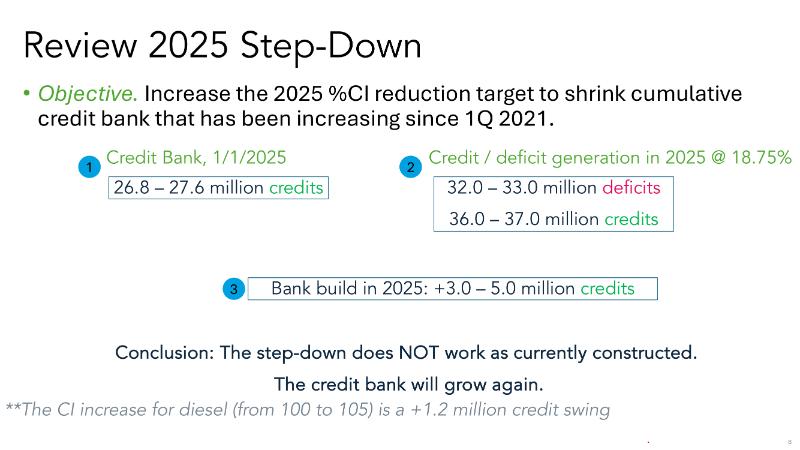 Review 2025 Step-Down

• Objective. Increase the 2025 %CI reduction target to shrink cumulative credit bank that has been increasing since 1Q 2021.

1 Credit Bank, 1/1/2025

26.8 – 27.6 million credits

2 Credit / deficit generation in 2025 @ 18.75%

32.0 – 33.0 million deficits

36.0 – 37.0 million credits

3 Bank build in 2025: +3.0 – 5.0 million credits

Conclusion: The step-down does NOT work as currently constructed.

The credit bank will grow again.

**The CI increase for diesel (from 100 to 105) is a +1.2 million credit swing